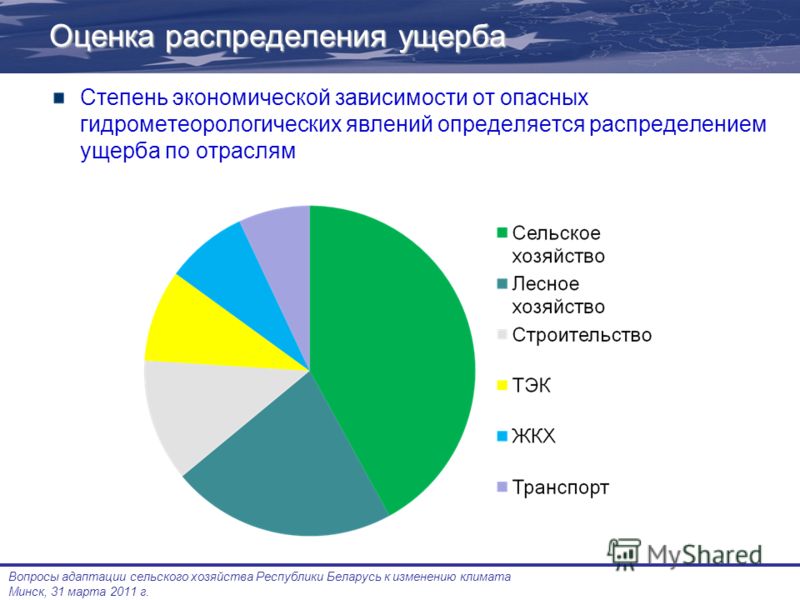 Оценка распределения ущерба

Степень экономической зависимости от опасных гидрометеорологических явлений определяется распределением ущерба по отраслям

Сельское хозяйство
Лесное хозяйство
Строительство
ТЭК
ЖКХ
Транспорт

MyShared

Вопросы адаптации сельского хозяйства Республики Беларусь к изменению климата
Минск, 31 марта 2011 г.